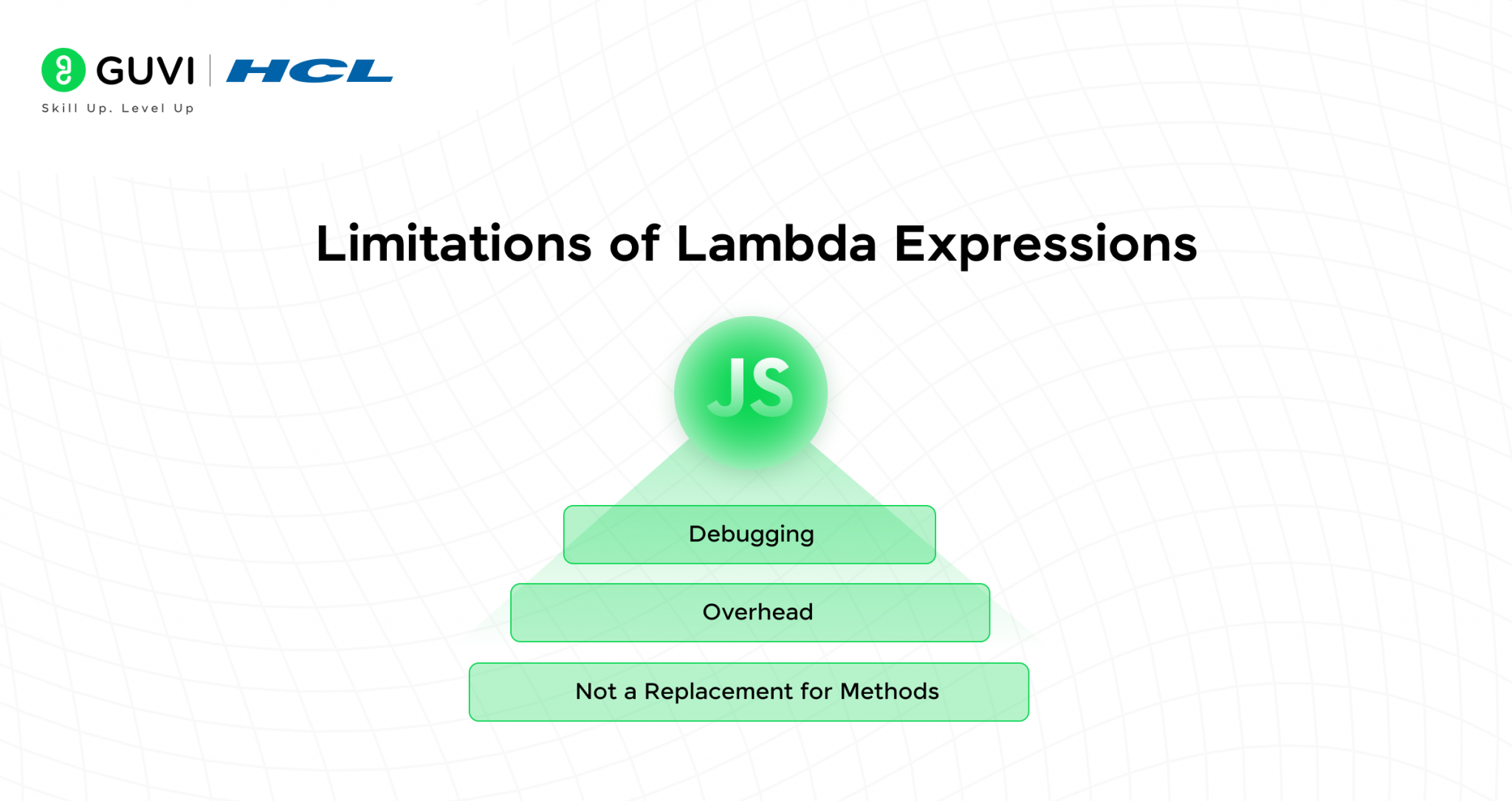 GUVI | HCL
Skill Up. Level Up

Limitations of Lambda Expressions

JS

Debugging

Overhead

Not a Replacement for Methods